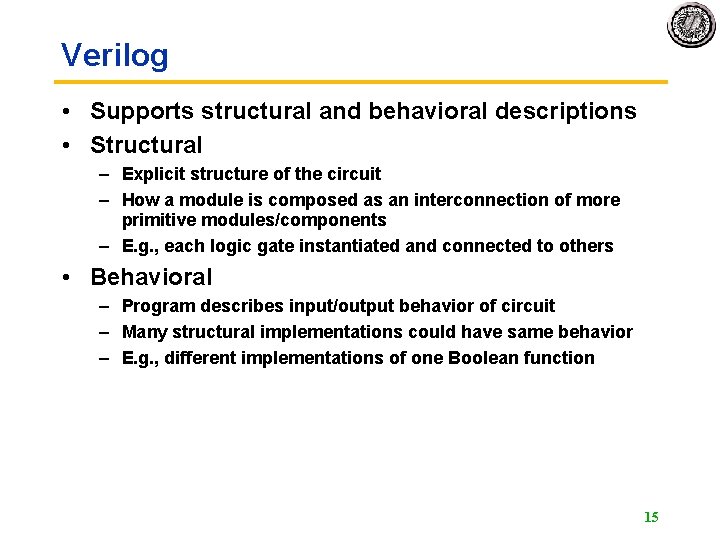 Verilog

• Supports structural and behavioral descriptions
• Structural
– Explicit structure of the circuit
– How a module is composed as an interconnection of more primitive modules/components
– E.g., each logic gate instantiated and connected to others
• Behavioral
– Program describes input/output behavior of circuit
– Many structural implementations could have same behavior
– E.g., different implementations of one Boolean function

15